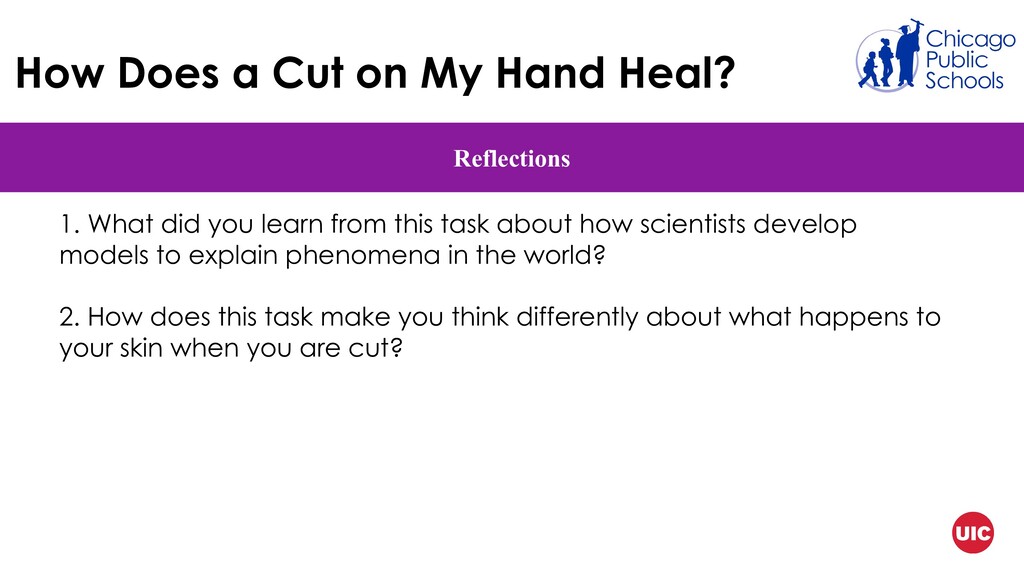 How Does a Cut on My Hand Heal?

Chicago Public Schools

Reflections

1. What did you learn from this task about how scientists develop models to explain phenomena in the world?

2. How does this task make you think differently about what happens to your skin when you are cut?

UIC